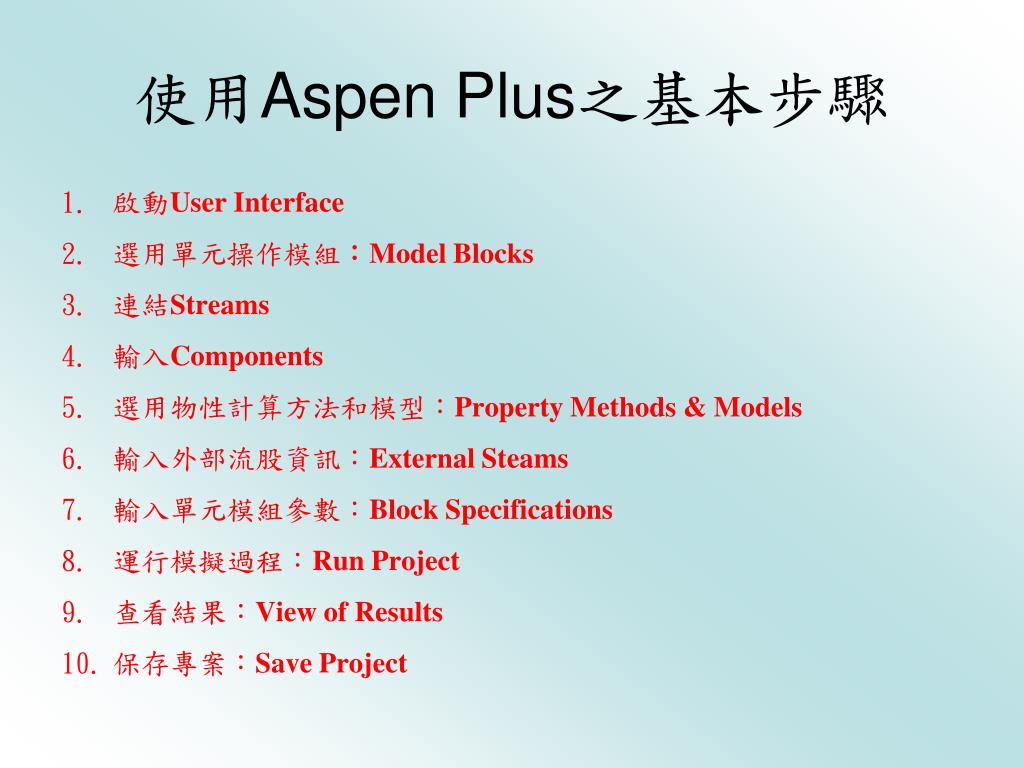 使用Aspen Plus之基本步驟

1. 啟動User Interface
2. 選用單元操作模組：Model Blocks
3. 連結Streams
4. 輸入Components
5. 選用物性計算方法和模型：Property Methods & Models
6. 輸入外部流股資訊：External Steams
7. 輸入單元模組參數：Block Specifications
8. 運行模擬過程：Run Project
9. 查看結果：View of Results
10. 保存專案：Save Project